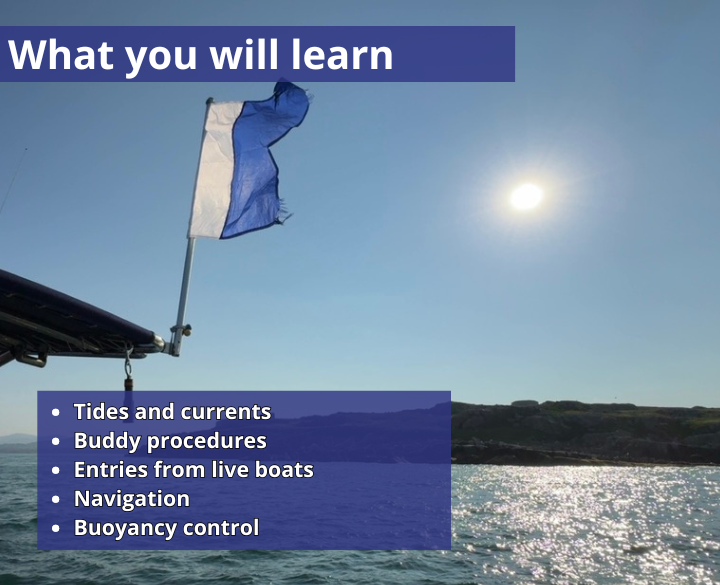 What you will learn

- Tides and currents
- Buddy procedures
- Entries from live boats
- Navigation
- Buoyancy control